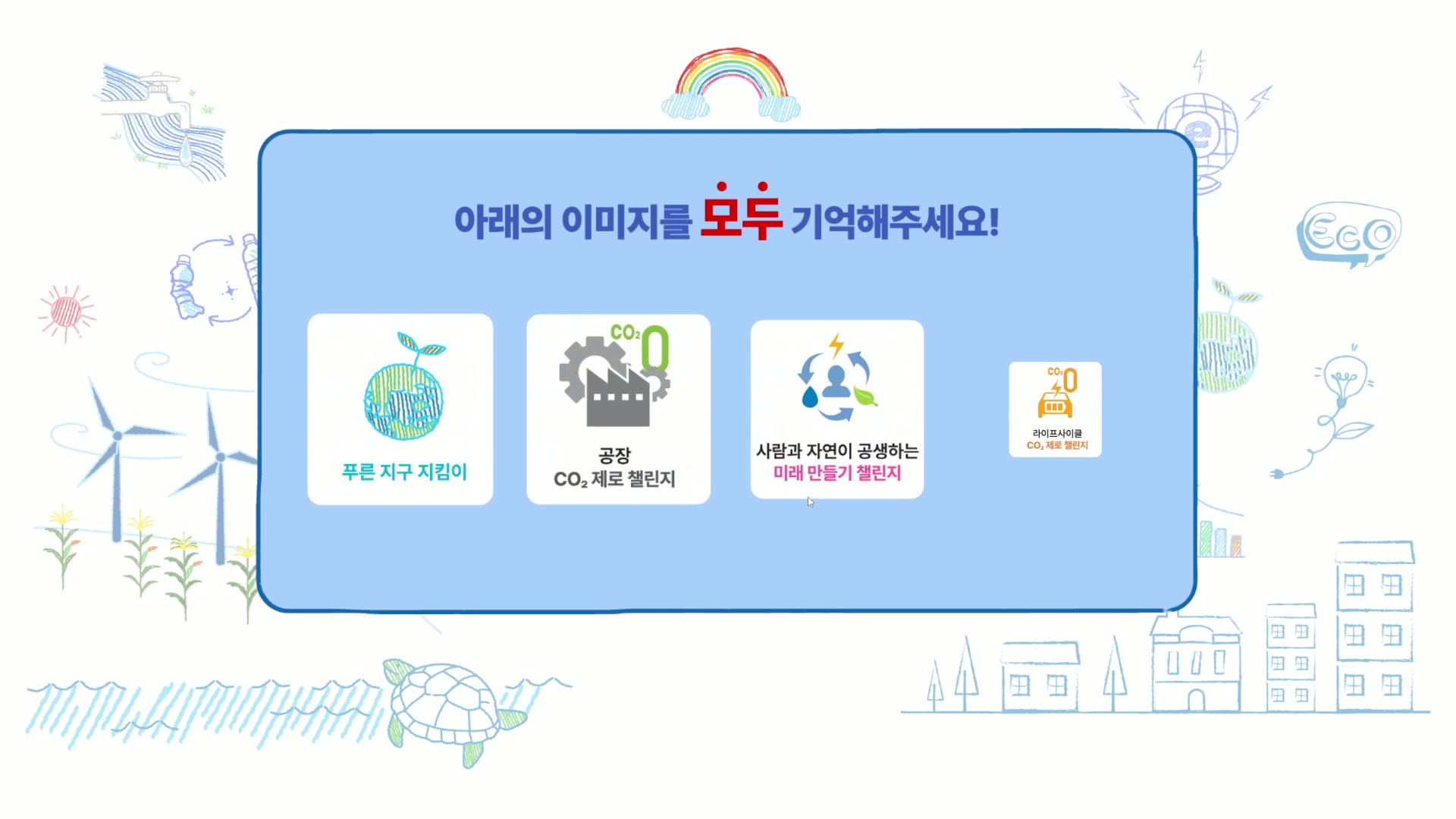 ECO

아래의 이미지를 모두 기억해주세요!

푸른 지구 지킴이

$CO_2$ 0

공장
$CO_2$ 제로 챌린지

사람과 자연이 공생하는
미래 만들기 챌린지

$CO_2$ 0

라이프사이클
$CO_2$ 제로 챌린지